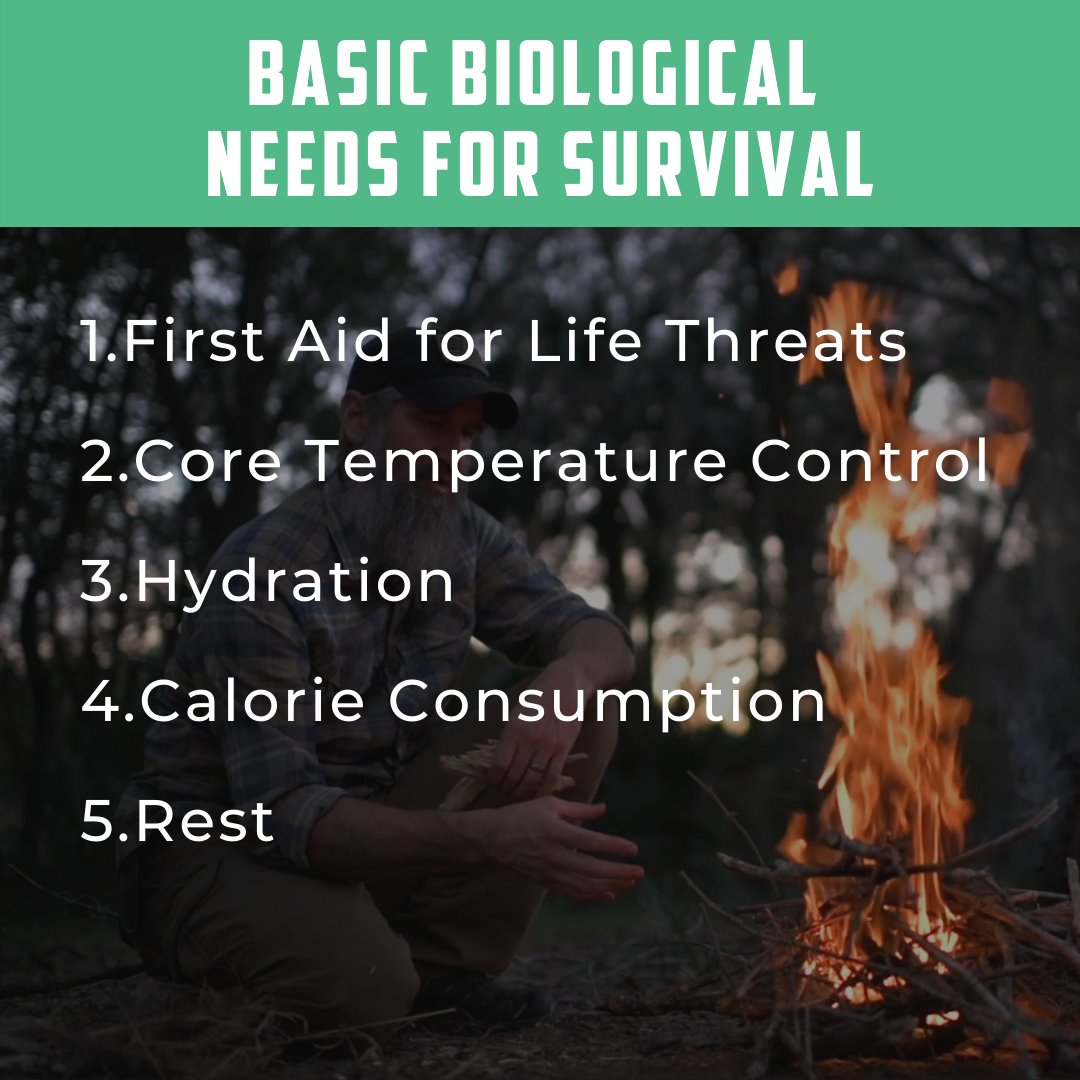 BASIC BIOLOGICAL NEEDS FOR SURVIVAL

1.First Aid for Life Threats

2.Core Temperature Control

3.Hydration

4.Calorie Consumption

5.Rest